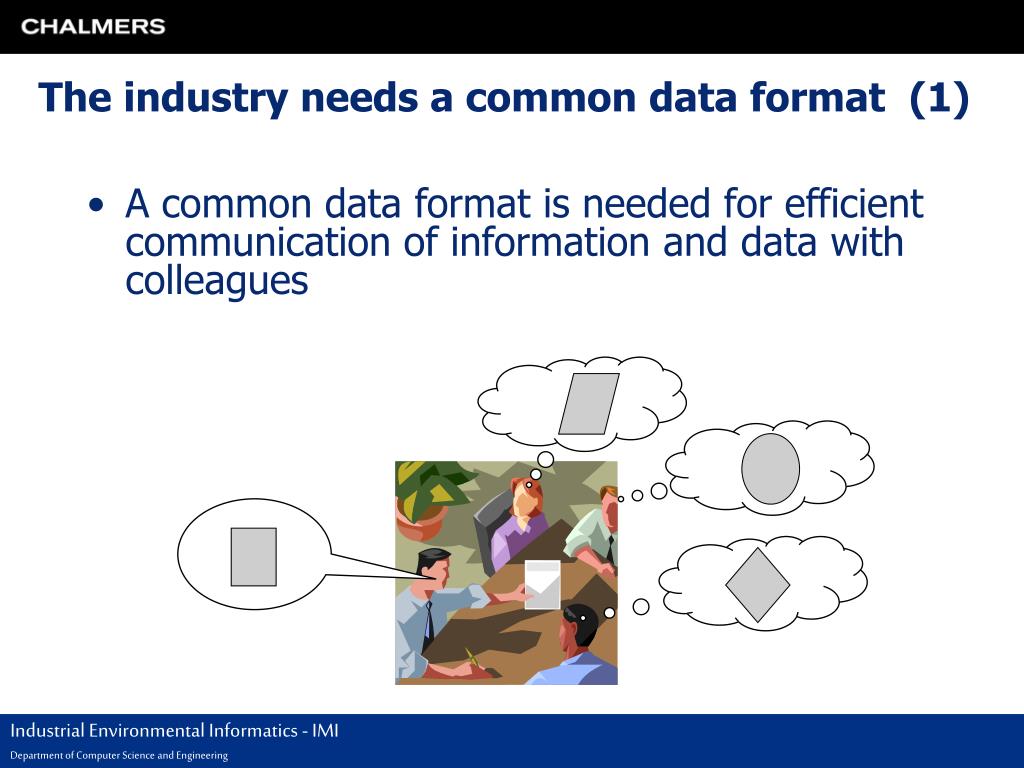 CHALMERS

The industry needs a common data format (1)

• A common data format is needed for efficient communication of information and data with colleagues

Industrial Environmental Informatics - IMI

Department of Computer Science and Engineering